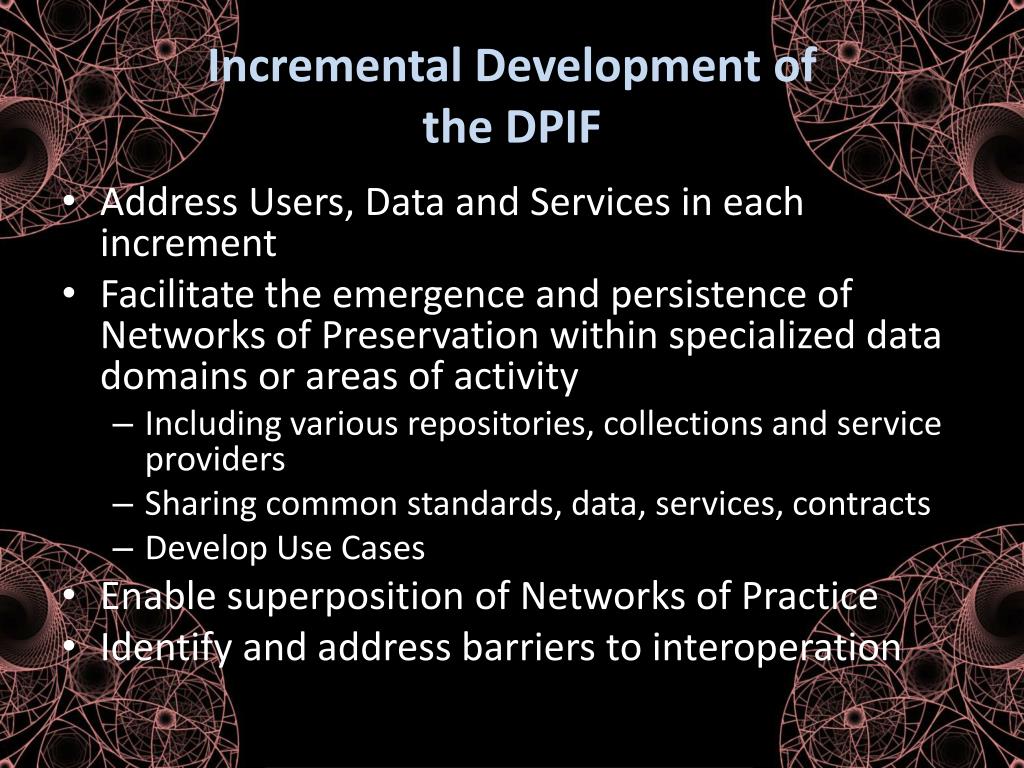 Incremental Development of the DPIF

• Address Users, Data and Services in each increment
• Facilitate the emergence and persistence of Networks of Preservation within specialized data domains or areas of activity
– Including various repositories, collections and service providers
– Sharing common standards, data, services, contracts
– Develop Use Cases
• Enable superposition of Networks of Practice
• Identify and address barriers to interoperation